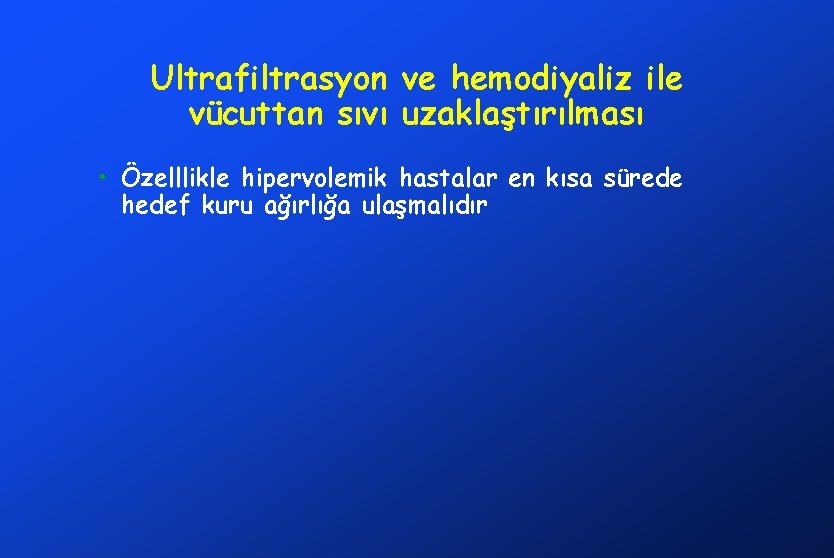 Ultrafiltrasyon ve hemodiyaliz ile vücuttan sıvı uzaklaştırılması

• Özelllikle hipervolemik hastalar en kısa sürede hedef kuru ağırlığa ulaşmalıdır